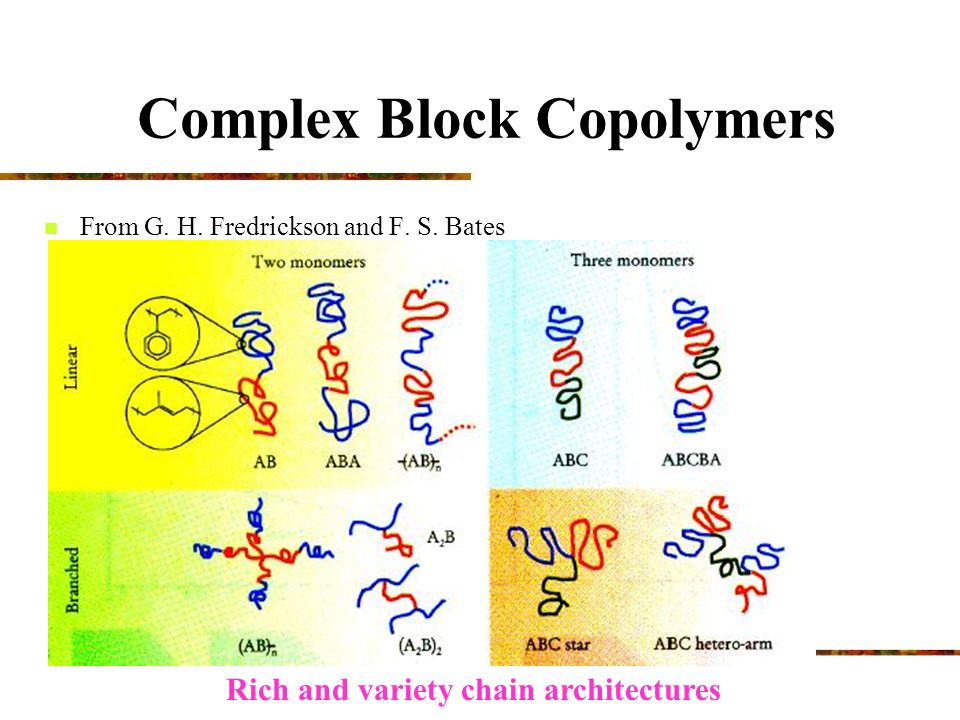 Complex Block Copolymers

From G. H. Fredrickson and F. S. Bates

Two monomers

Three monomers

Linear

AB

ABA

$-(AB)_n$

ABC

ABCBA

Branched

$A_2B$

$(AB)_n$

$(A_2B)_2$

ABC star

ABC hetero-arm

Rich and variety chain architectures